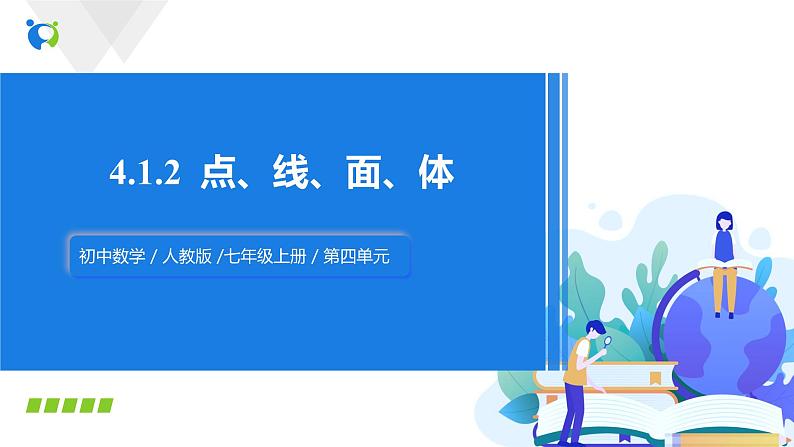 4.1.2 点、线、面、体

初中数学 / 人教版 /七年级上册 / 第四单元